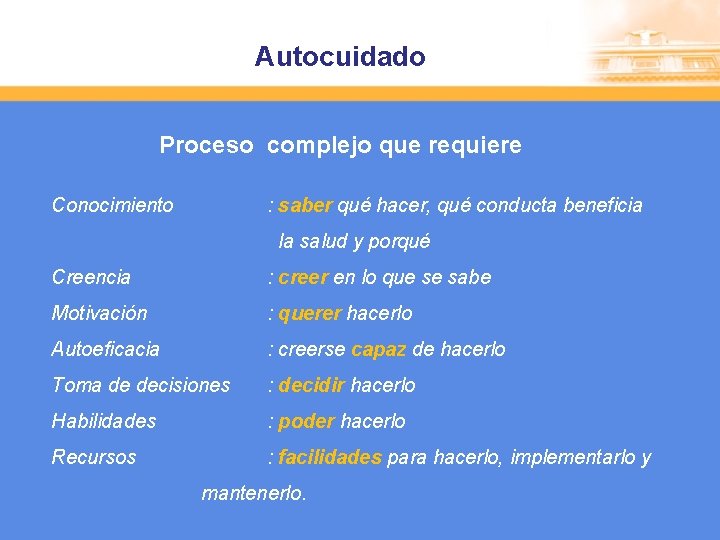 Autocuidado

Proceso complejo que requiere

Conocimiento : saber qué hacer, qué conducta beneficia la salud y porqué

Creencia : creer en lo que se sabe

Motivación : querer hacerlo

Autoeficacia : creerse capaz de hacerlo

Toma de decisiones : decidir hacerlo

Habilidades : poder hacerlo

Recursos : facilidades para hacerlo, implementarlo y mantenerlo.